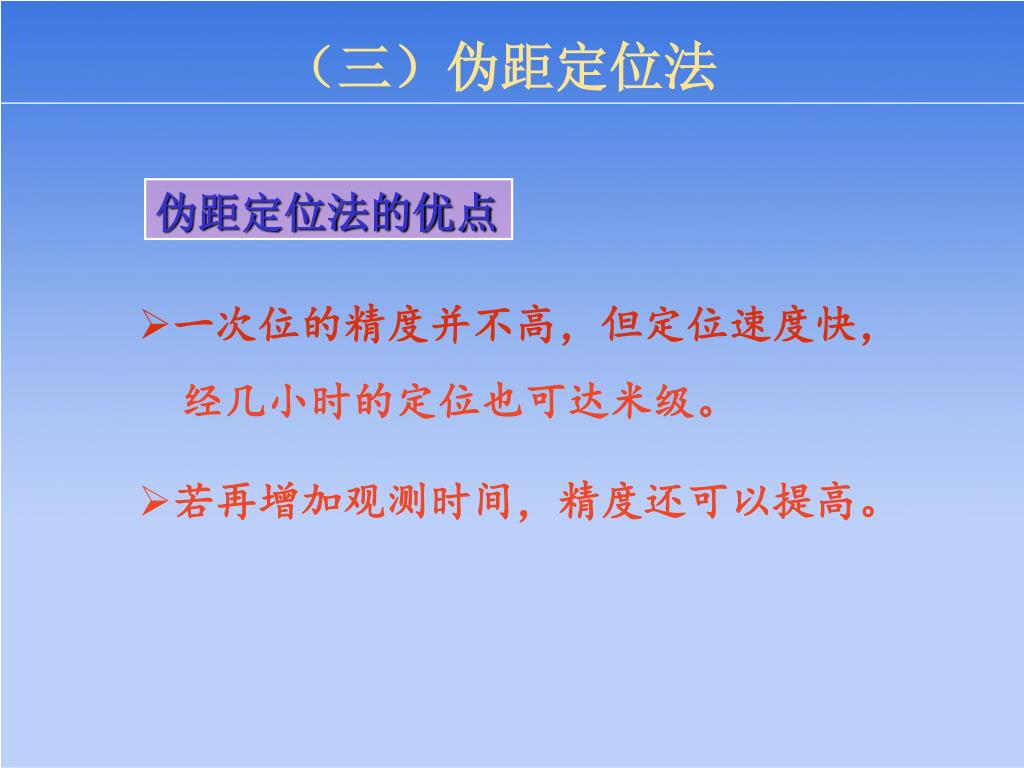 （三）伪距定位法

伪距定位法的优点

➢一次位的精度并不高，但定位速度快，经几小时的定位也可达米级。

➢若再增加观测时间，精度还可以提高。